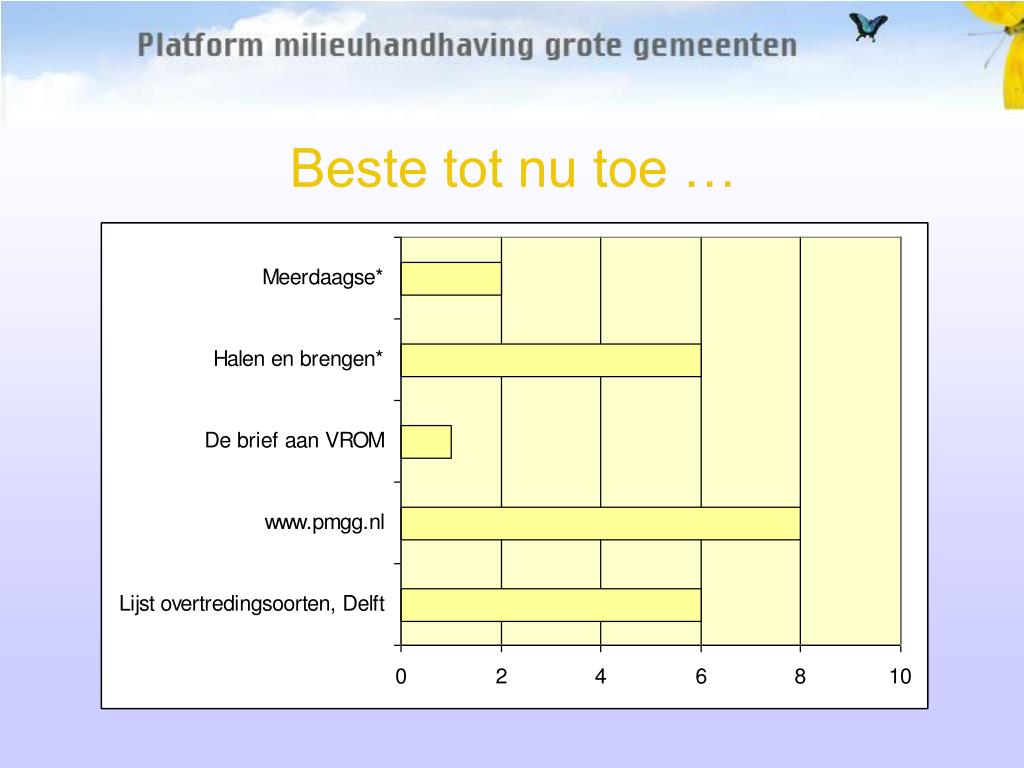 Platform milieuhandhaving grote gemeenten

Beste tot nu toe …

Meerdaagse*

Halen en brengen*

De brief aan VROM

www.pmgg.nl

Lijst overtredingsoorten, Delft

0 2 4 6 8 10